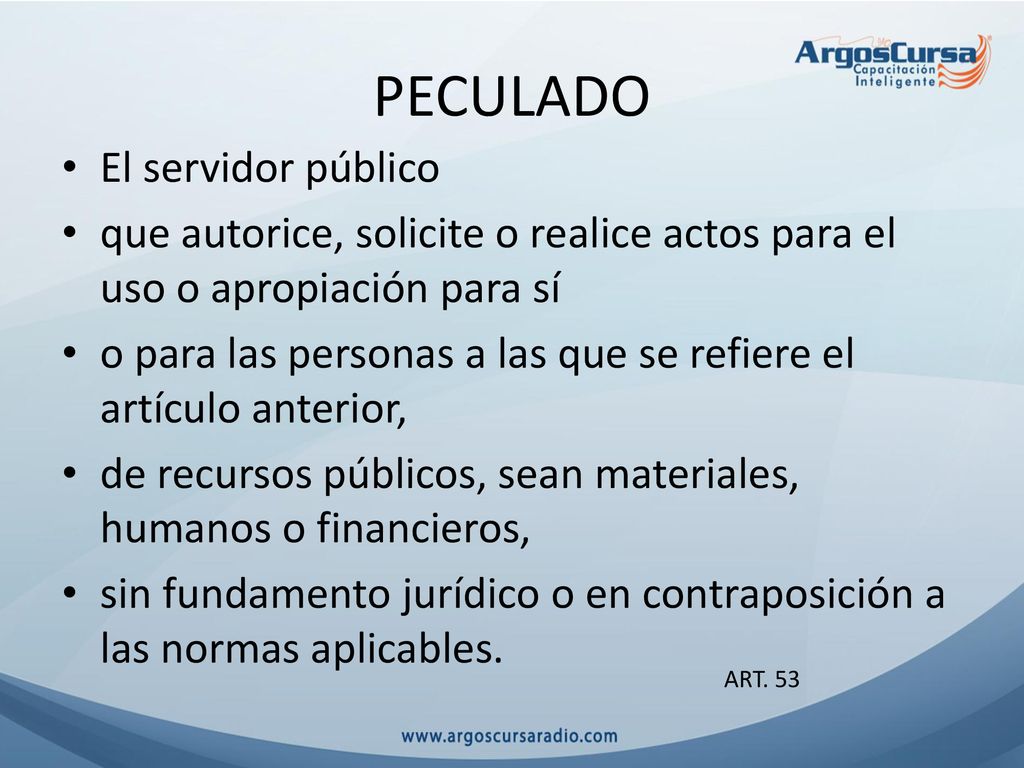 ArgosCursa
Capacitación Inteligente

PECULADO

• El servidor público
• que autorice, solicite o realice actos para el uso o apropiación para sí
• o para las personas a las que se refiere el artículo anterior,
• de recursos públicos, sean materiales, humanos o financieros,
• sin fundamento jurídico o en contraposición a las normas aplicables.

ART. 53

www.argoscursaradio.com